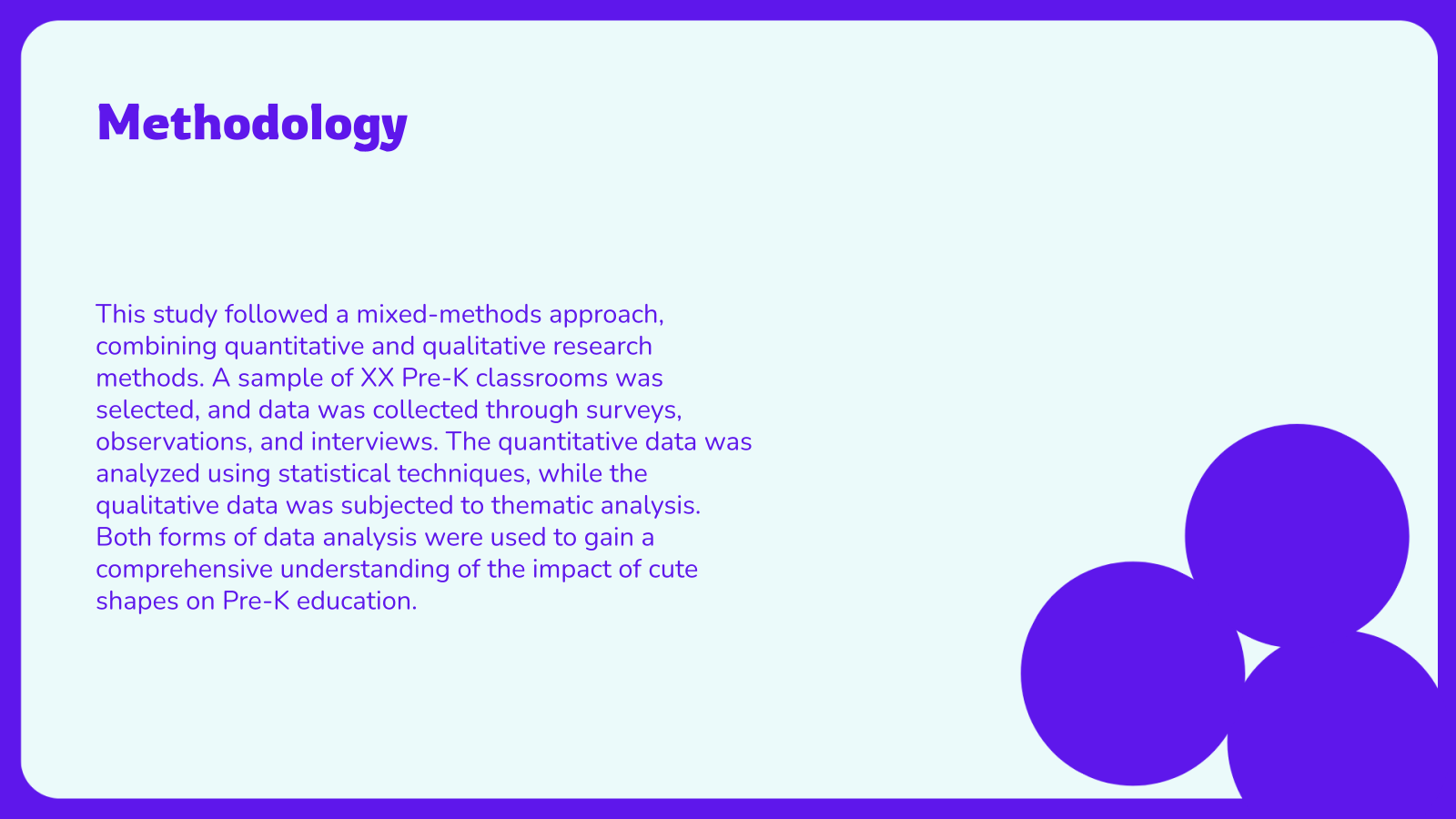 Methodology

This study followed a mixed-methods approach, combining quantitative and qualitative research methods. A sample of XX Pre-K classrooms was selected, and data was collected through surveys, observations, and interviews. The quantitative data was analyzed using statistical techniques, while the qualitative data was subjected to thematic analysis. Both forms of data analysis were used to gain a comprehensive understanding of the impact of cute shapes on Pre-K education.